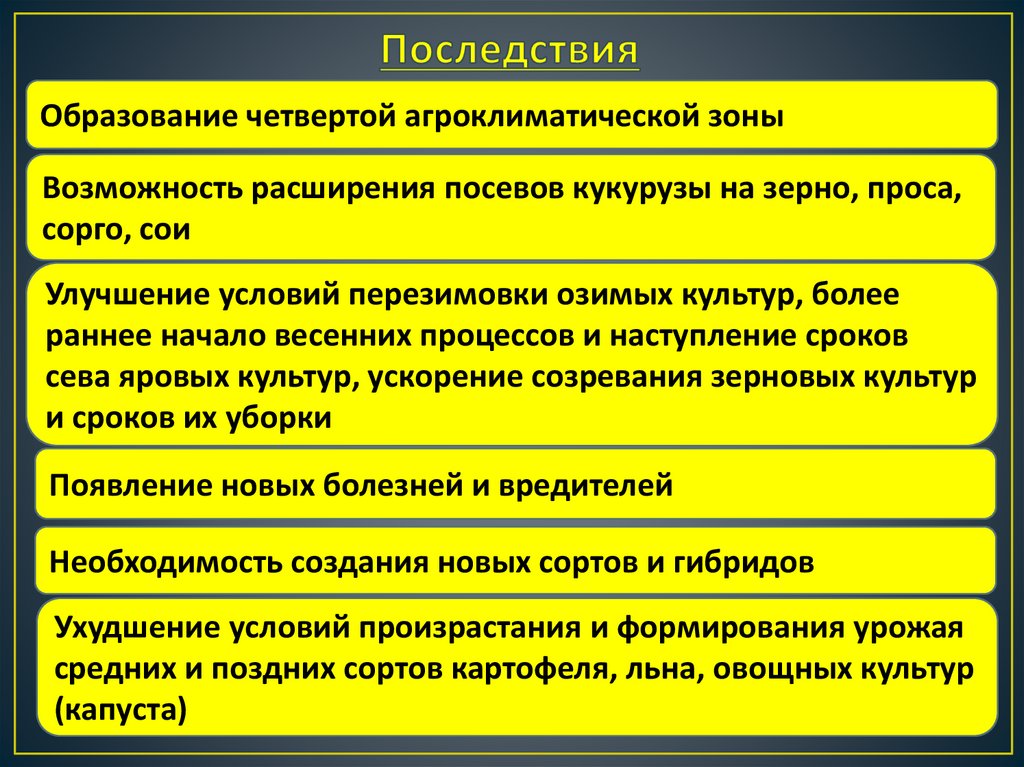 Последствия

Образование четвертой агроклиматической зоны

Возможность расширения посевов кукурузы на зерно, проса, сорго, сои

Улучшение условий перезимовки озимых культур, более раннее начало весенних процессов и наступление сроков сева яровых культур, ускорение созревания зерновых культур и сроков их уборки

Появление новых болезней и вредителей

Необходимость создания новых сортов и гибридов

Ухудшение условий произрастания и формирования урожая средних и поздних сортов картофеля, льна, овощных культур (капуста)